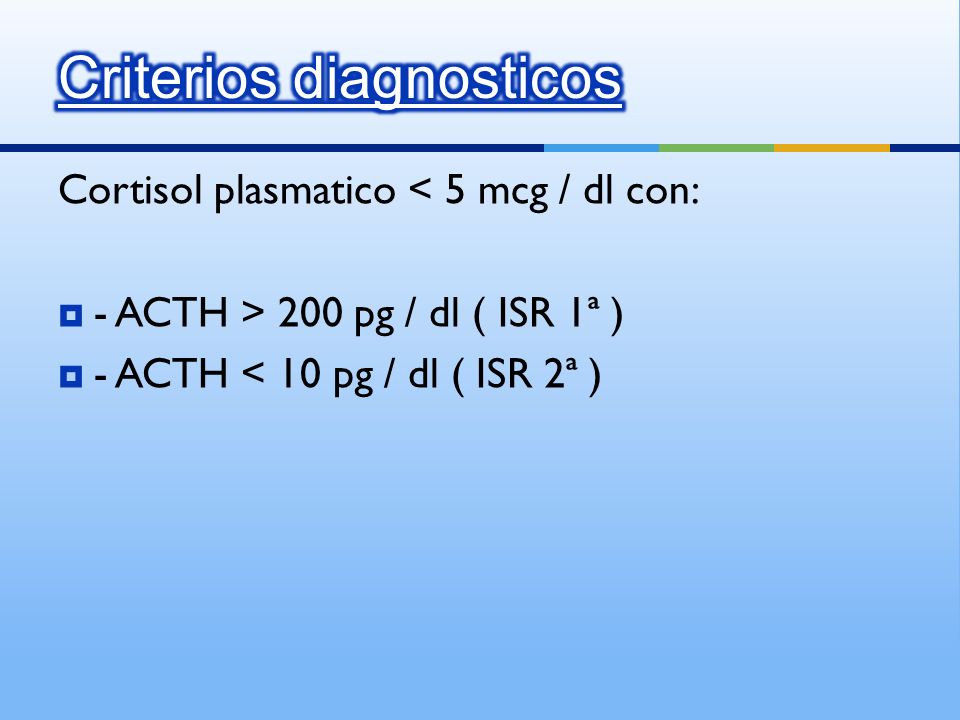 Criterios diagnosticos

Cortisol plasmatico < 5 mcg / dl con:

- ACTH > 200 pg / dl ( ISR 1ª )
- ACTH < 10 pg / dl ( ISR 2ª )